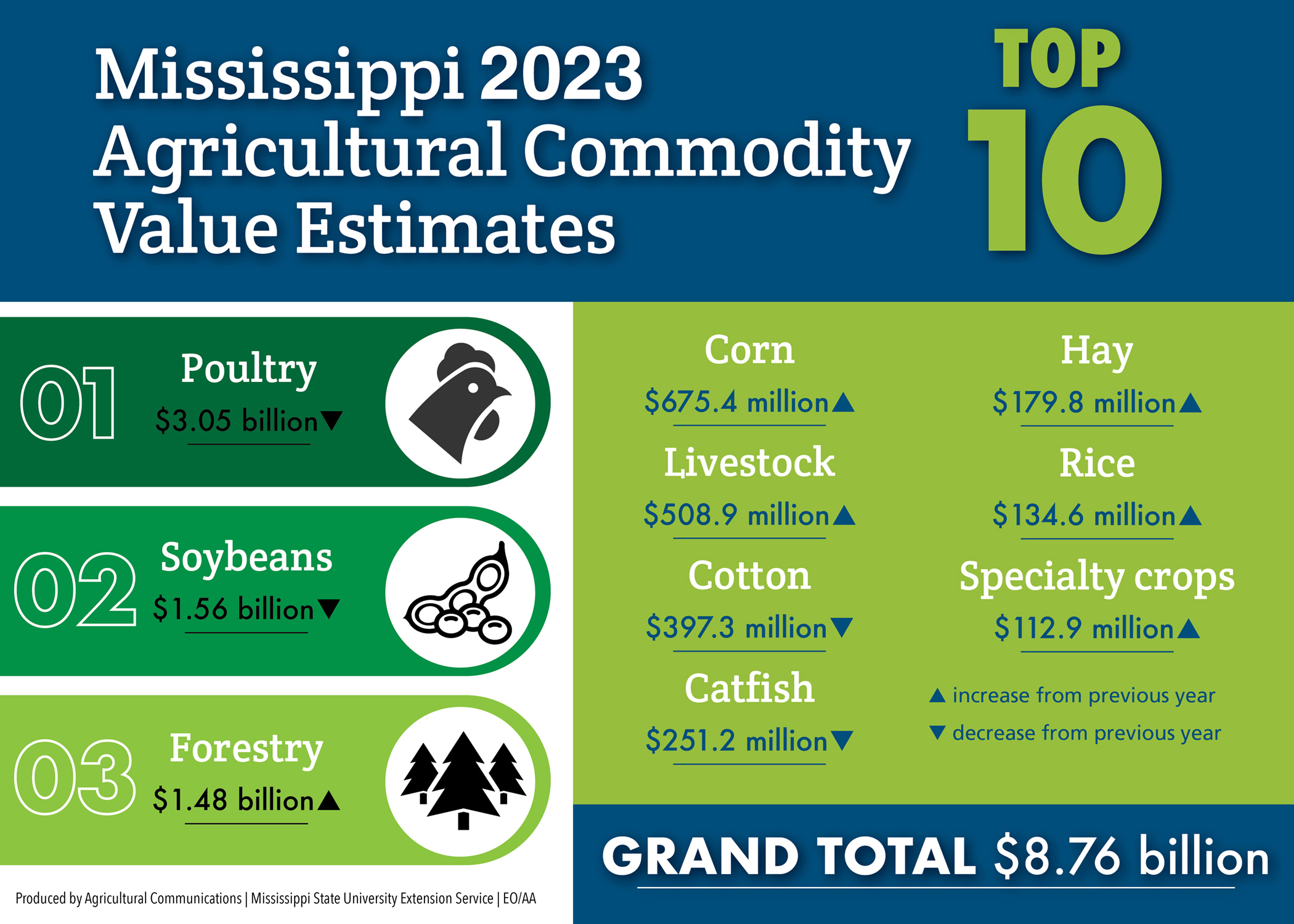 Mississippi 2023 Agricultural Commodity Value Estimates

TOP 10

01 Poultry $3.05 billion▼

02 Soybeans $1.56 billion▼

03 Forestry $1.48 billion▲

Corn
$675.4 million▲

Livestock
$508.9 million▲

Cotton
$397.3 million▼

Catfish
$251.2 million▼

Hay
$179.8 million▲

Rice
$134.6 million▲

Specialty crops
$112.9 million▲

▲ increase from previous year
▼ decrease from previous year

GRAND TOTAL $8.76 billion

Produced by Agricultural Communications | Mississippi State University Extension Service | EO/AA